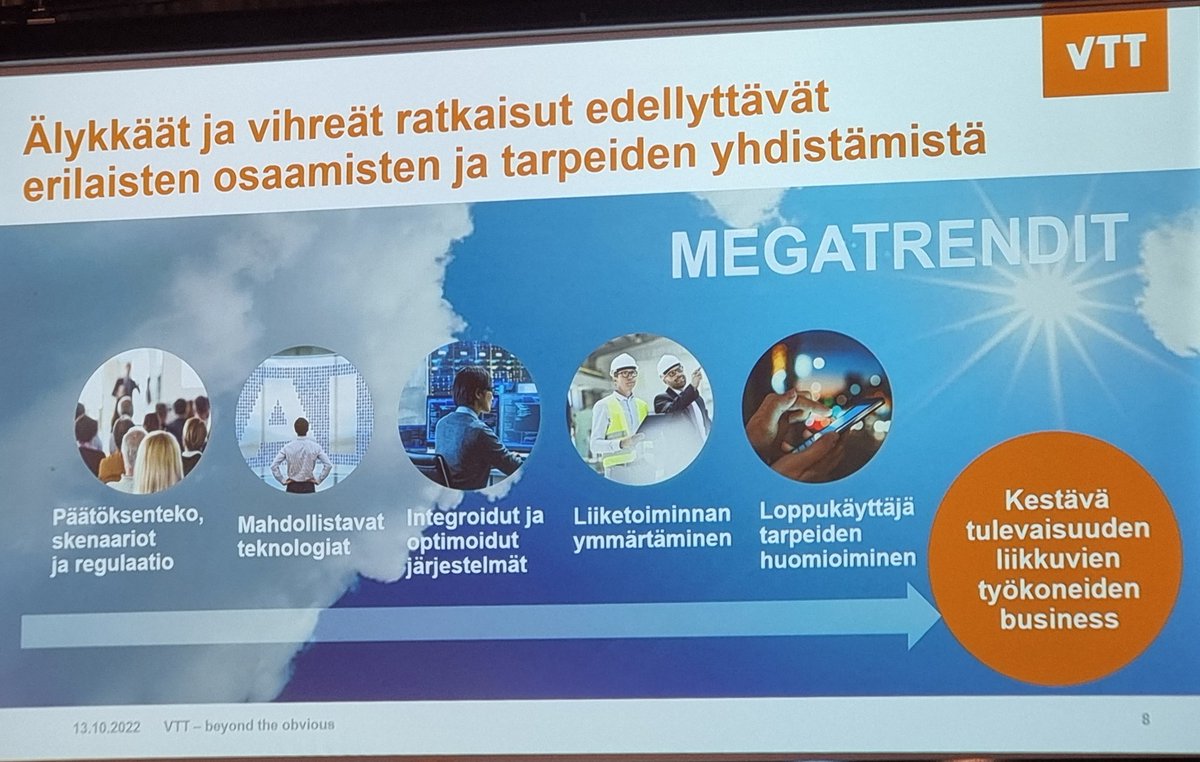 VTT

Älykkäät ja vihreät ratkaisut edellyttävät erilaisten osaamisten ja tarpeiden yhdistämistä

MEGATRENDIT

Päätöksenteko, skenaariot ja regulaatio

Mahdollistavat teknologiat

Integroidut ja optimoidut järjestelmät

Liiketoiminnan ymmärtäminen

Loppukäyttäjä tarpeiden huomioiminen

Kestävä tulevaisuuden liikkuvien työkoneiden business

13.10.2022 VTT – beyond the obvious

8